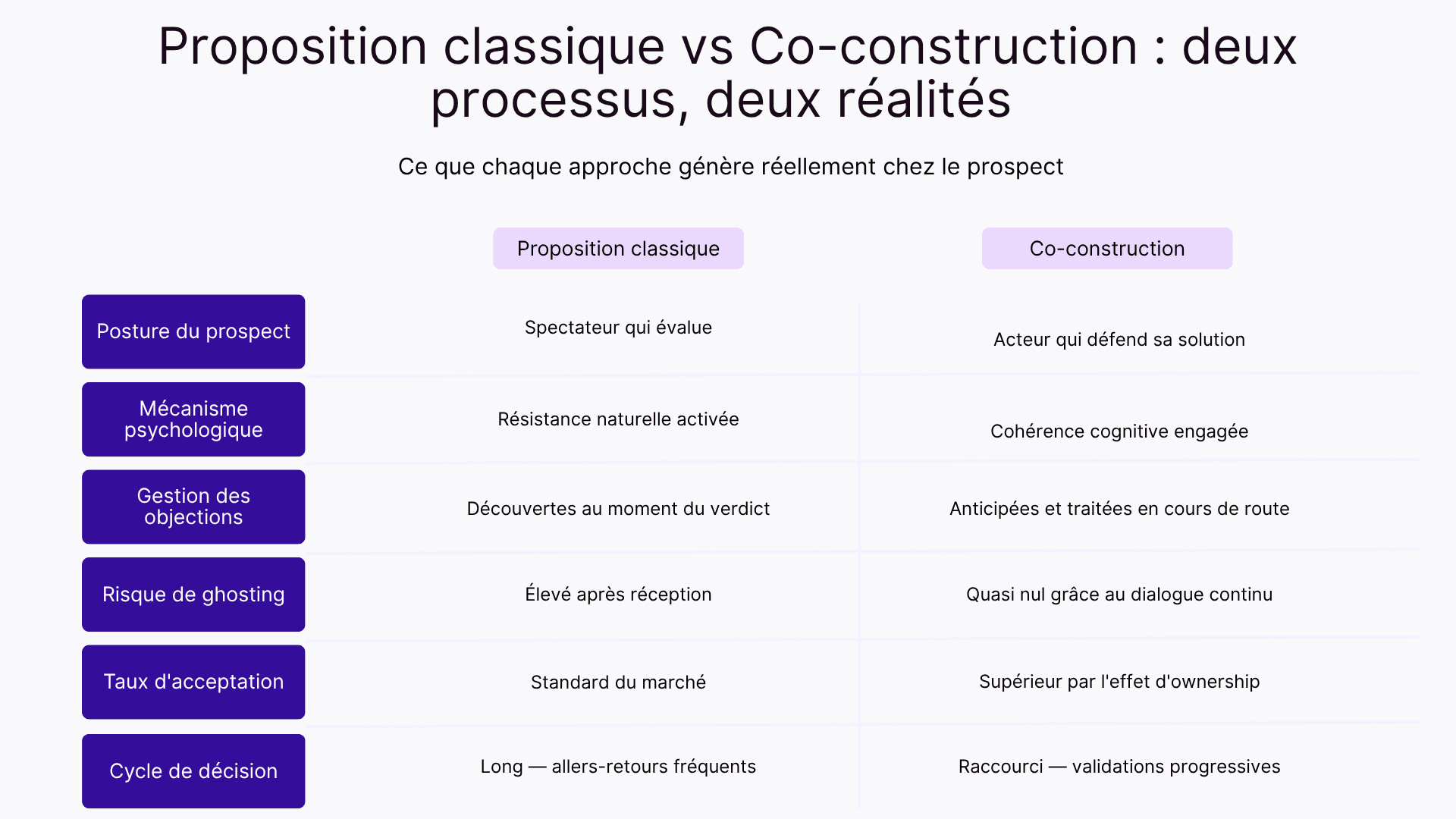 Proposition classique vs Co-construction : deux processus, deux réalités

Ce que chaque approche génère réellement chez le prospect

| | Proposition classique | Co-construction |
|---|---|---|
| Posture du prospect | Spectateur qui évalue | Acteur qui défend sa solution |
| Mécanisme psychologique | Résistance naturelle activée | Cohérence cognitive engagée |
| Gestion des objections | Découvertes au moment du verdict | Anticipées et traitées en cours de route |
| Risque de ghosting | Élevé après réception | Quasi nul grâce au dialogue continu |
| Taux d'acceptation | Standard du marché | Supérieur par l'effet d'ownership |
| Cycle de décision | Long — allers-retours fréquents | Raccourci — validations progressives |